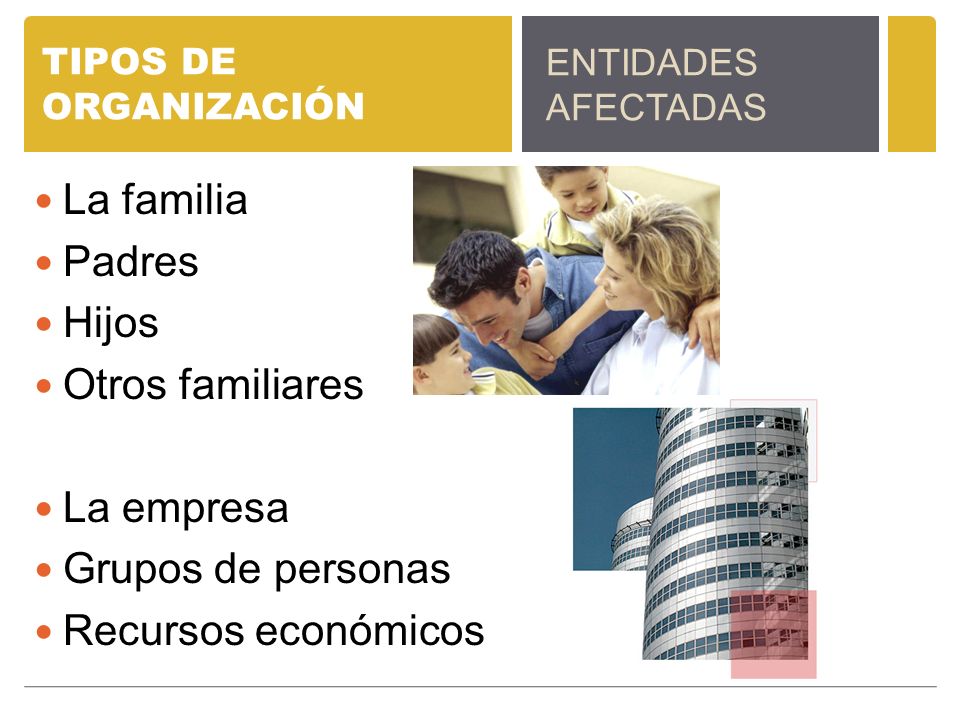 TIPOS DE ORGANIZACIÓN

ENTIDADES AFECTADAS

- La familia
- Padres
- Hijos
- Otros familiares

- La empresa
- Grupos de personas
- Recursos económicos